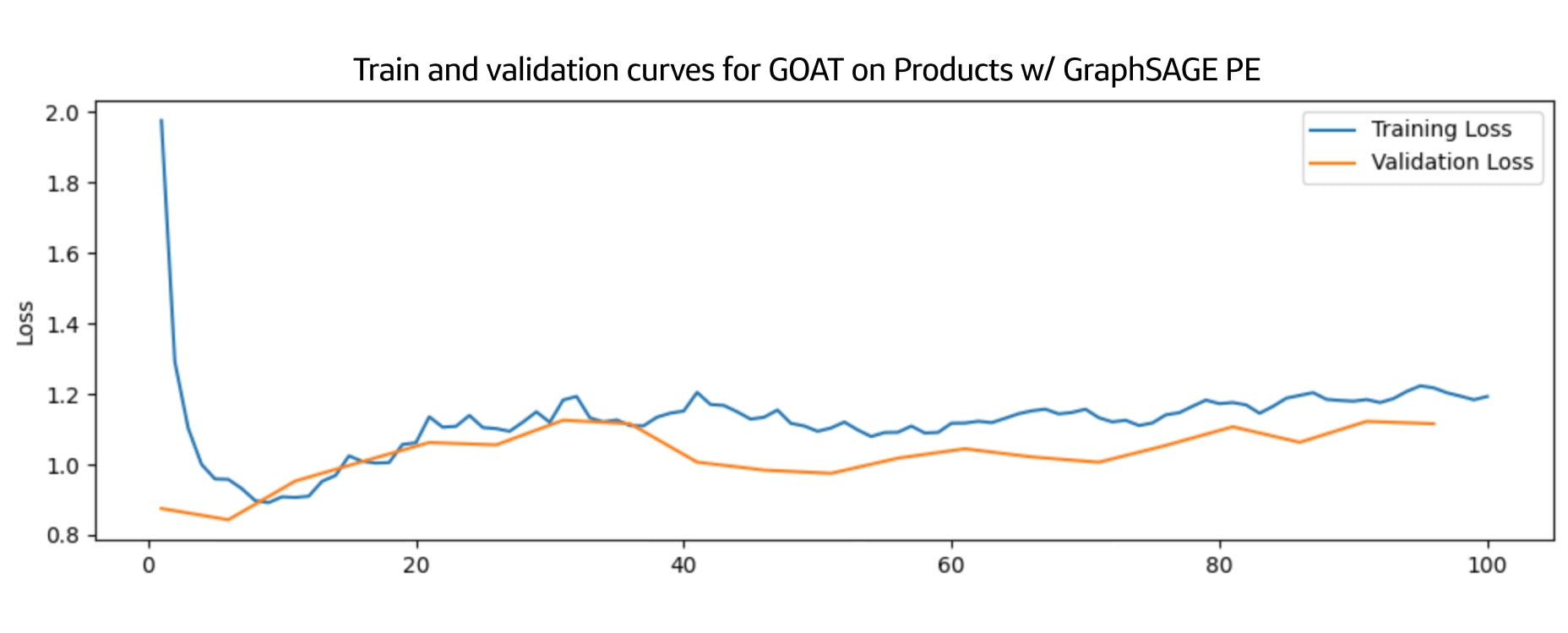 Train and validation curves for GOAT on Products w/ GraphSAGE PE

Training Loss
Validation Loss

Loss

2.0
1.8
1.6
1.4
1.2
1.0
0.8

0
20
40
60
80
100